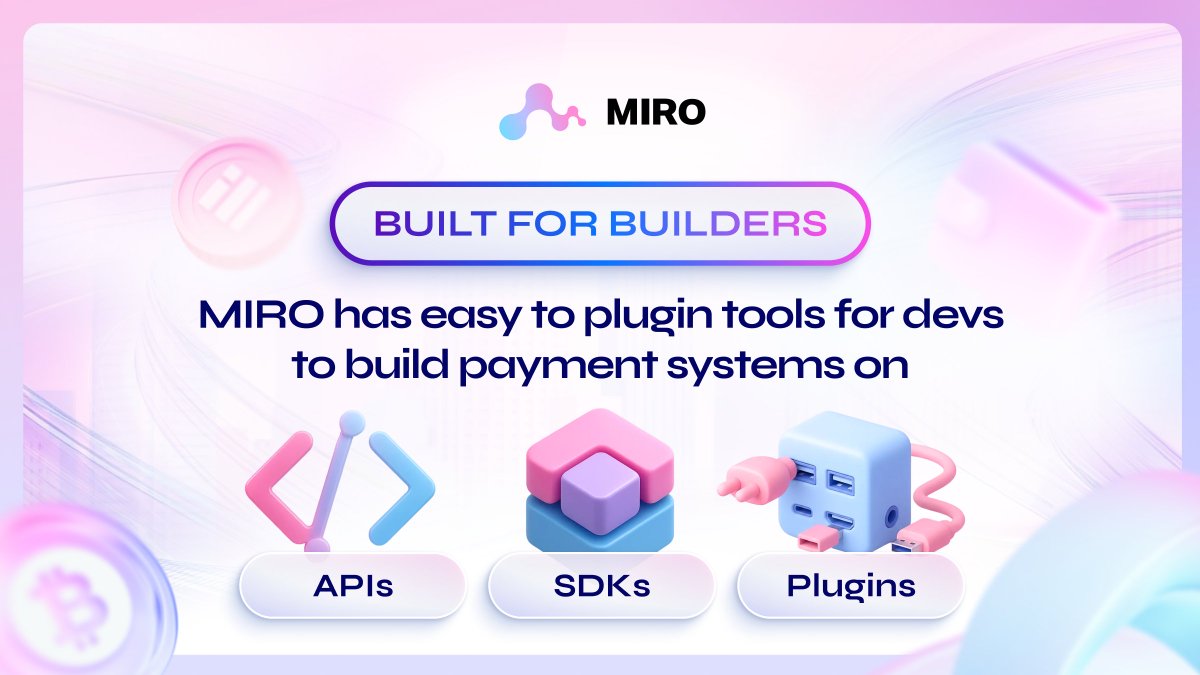 MIRO

BUILT FOR BUILDERS

MIRO has easy to plugin tools for devs to build payment systems on

APIs

SDKs

Plugins